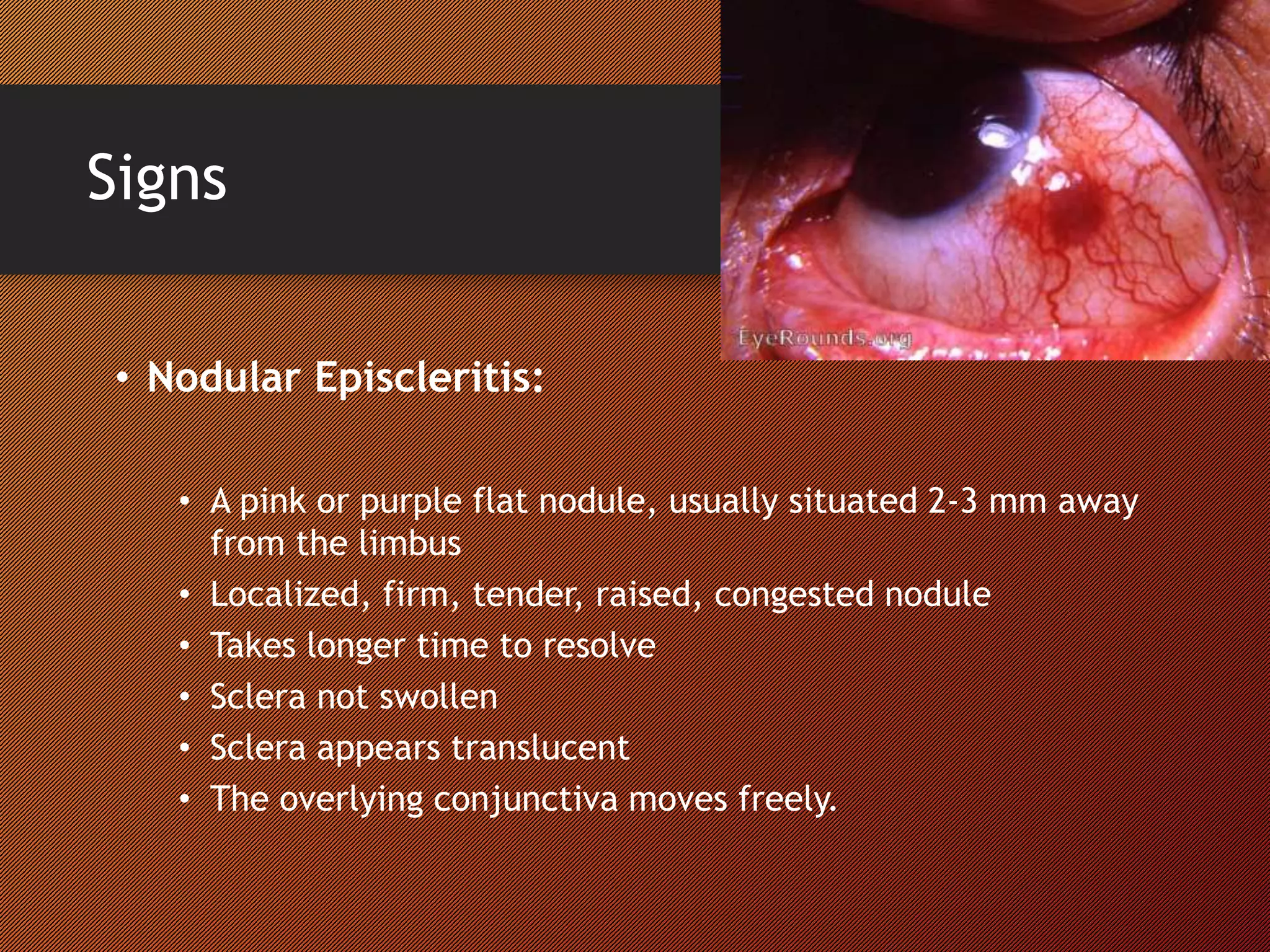 Signs

EyeRounds.org

• Nodular Episcleritis:

• A pink or purple flat nodule, usually situated 2-3 mm away from the limbus
• Localized, firm, tender, raised, congested nodule
• Takes longer time to resolve
• Sclera not swollen
• Sclera appears translucent
• The overlying conjunctiva moves freely.